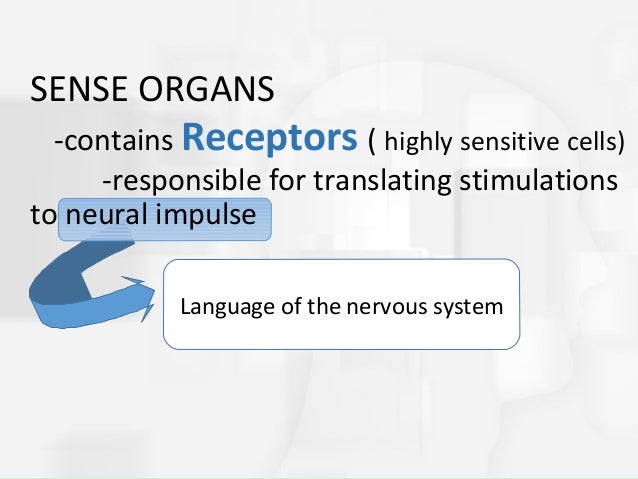 SENSE ORGANS

-contains Receptors ( highly sensitive cells)

-responsible for translating stimulations to neural impulse

Language of the nervous system